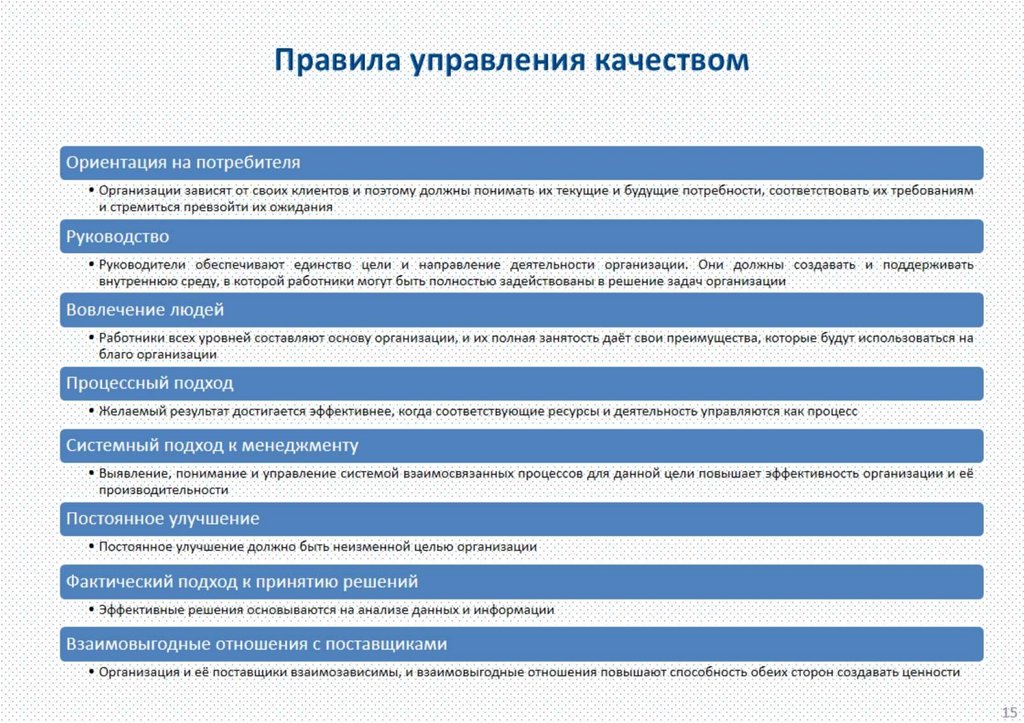 Правила управления качеством

Ориентация на потребителя

• Организации зависят от своих клиентов и поэтому должны понимать их текущие и будущие потребности, соответствовать их требованиям и стремиться превзойти их ожидания

Руководство

• Руководители обеспечивают единство цели и направление деятельности организации. Они должны создавать и поддерживать внутреннюю среду, в которой работники могут быть полностью задействованы в решение задач организации

Вовлечение людей

• Работники всех уровней составляют основу организации, и их полная занятость даёт свои преимущества, которые будут использоваться на благо организации

Процессный подход

• Желаемый результат достигается эффективнее, когда соответствующие ресурсы и деятельность управляются как процесс

Системный подход к менеджменту

• Выявление, понимание и управление системой взаимосвязанных процессов для данной цели повышает эффективность организации и её производительности

Постоянное улучшение

• Постоянное улучшение должно быть неизменной целью организации

Фактический подход к принятию решений

• Эффективные решения основываются на анализе данных и информации

Взаимовыгодные отношения с поставщиками

• Организация и её поставщики взаимозависимы, и взаимовыгодные отношения повышают способность обеих сторон создавать ценности

15